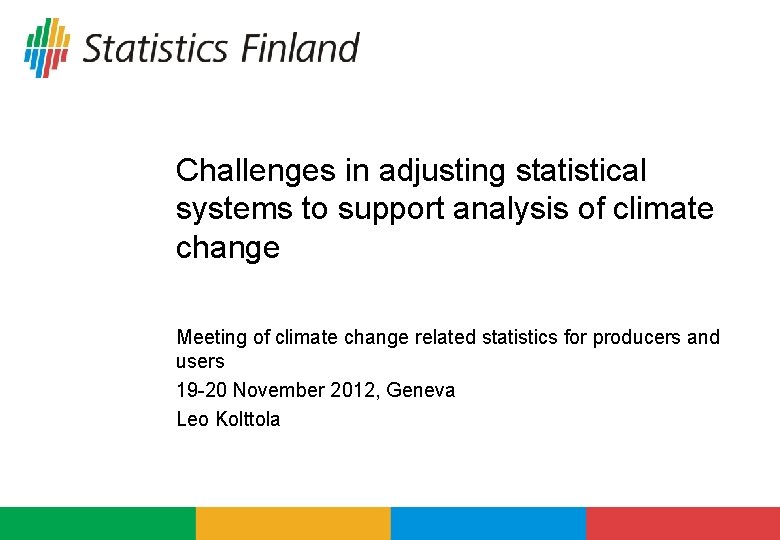 Statistics Finland

Challenges in adjusting statistical systems to support analysis of climate change

Meeting of climate change related statistics for producers and users

19-20 November 2012, Geneva

Leo Kolttola